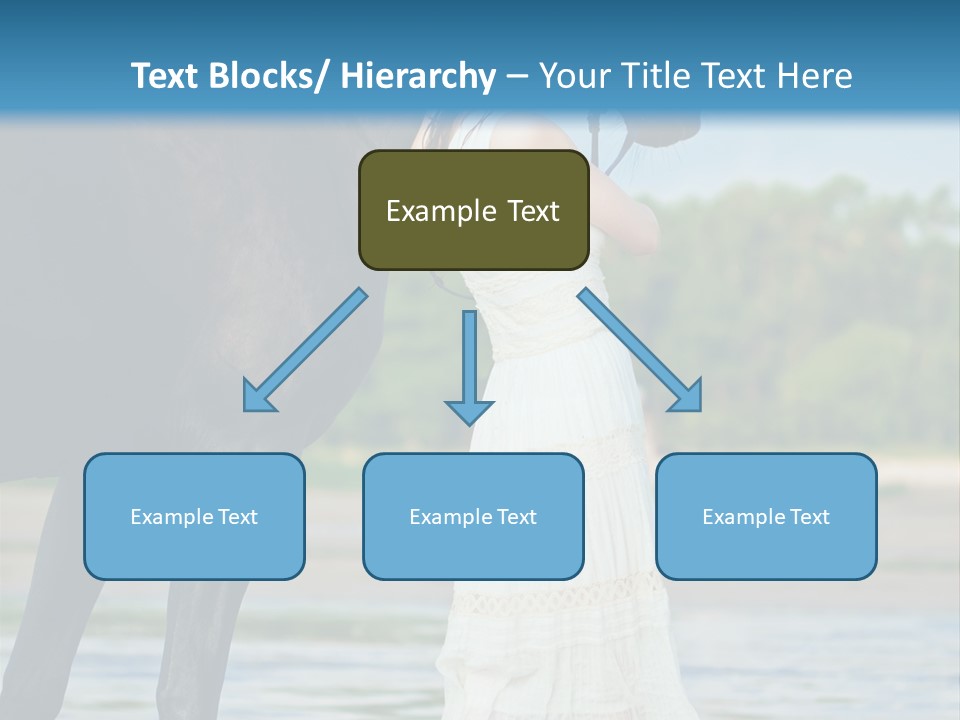 Text Blocks/ Hierarchy – Your Title Text Here

Example Text

Example Text

Example Text

Example Text